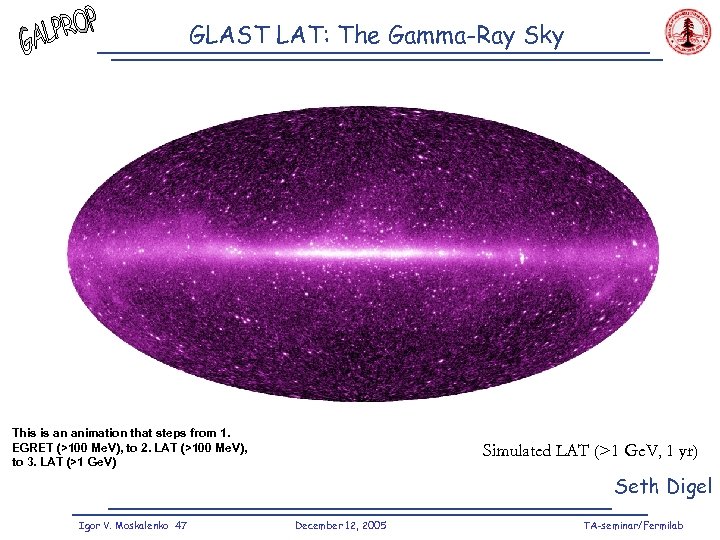 GALPROP

GLAST LAT: The Gamma-Ray Sky

This is an animation that steps from 1. EGRET (>100 MeV), to 2. LAT (>100 MeV), to 3. LAT (>1 GeV)

Simulated LAT (>1 GeV, 1 yr)

Seth Digel

Igor V. Moskalenko 47 December 12, 2005 TA-seminar/Fermilab